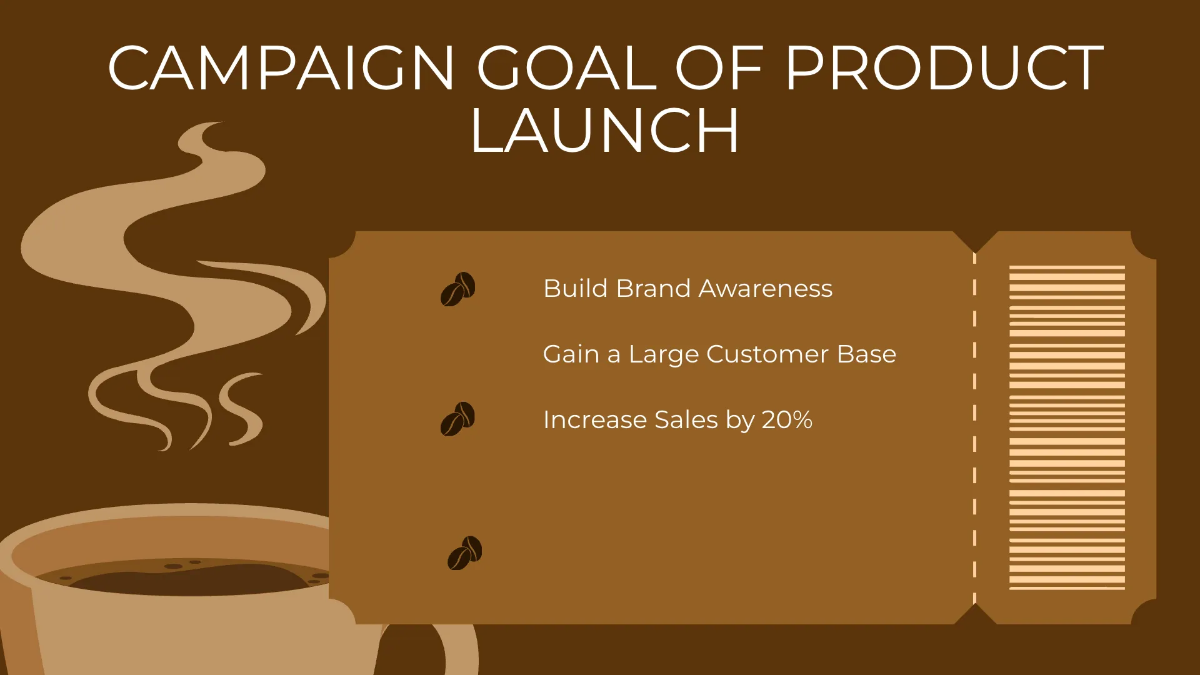 CAMPAIGN GOAL OF PRODUCT LAUNCH

Build Brand Awareness

Gain a Large Customer Base

Increase Sales by 20%